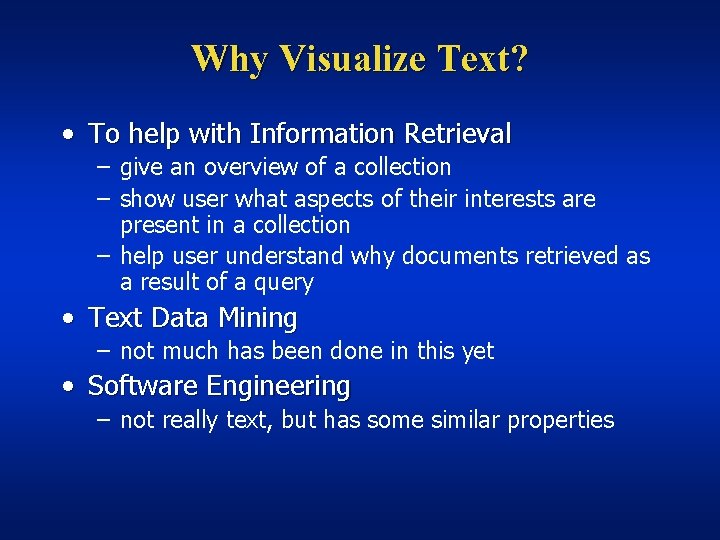 Why Visualize Text?

• To help with Information Retrieval
– give an overview of a collection
– show user what aspects of their interests are present in a collection
– help user understand why documents retrieved as a result of a query
• Text Data Mining
– not much has been done in this yet
• Software Engineering
– not really text, but has some similar properties